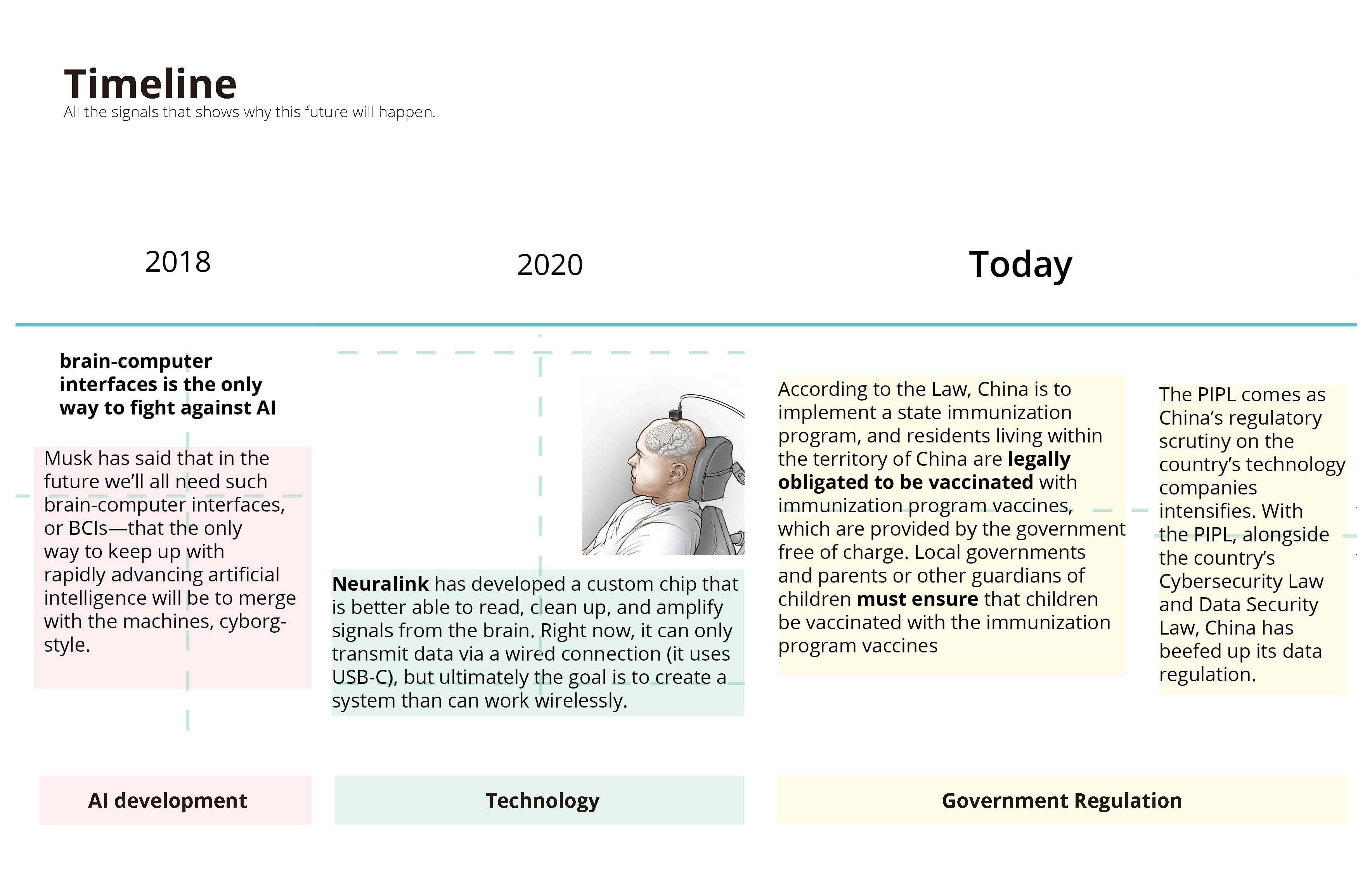 Timeline
All the signals that shows why this future will happen.

2018

2020

Today

brain-computer interfaces is the only way to fight against AI

Musk has said that in the future we'll all need such brain-computer interfaces, or BCIs—that the only way to keep up with rapidly advancing artificial intelligence will be to merge with the machines, cyborg-style.

Neuralink has developed a custom chip that is better able to read, clean up, and amplify signals from the brain. Right now, it can only transmit data via a wired connection (it uses USB-C), but ultimately the goal is to create a system than can work wirelessly.

According to the Law, China is to implement a state immunization program, and residents living within the territory of China are legally obligated to be vaccinated with immunization program vaccines, which are provided by the government free of charge. Local governments and parents or other guardians of children must ensure that children be vaccinated with the immunization program vaccines

The PIPL comes as China's regulatory scrutiny on the country's technology companies intensifies. With the PIPL, alongside the country's Cybersecurity Law and Data Security Law, China has beefed up its data regulation.

AI development

Technology

Government Regulation